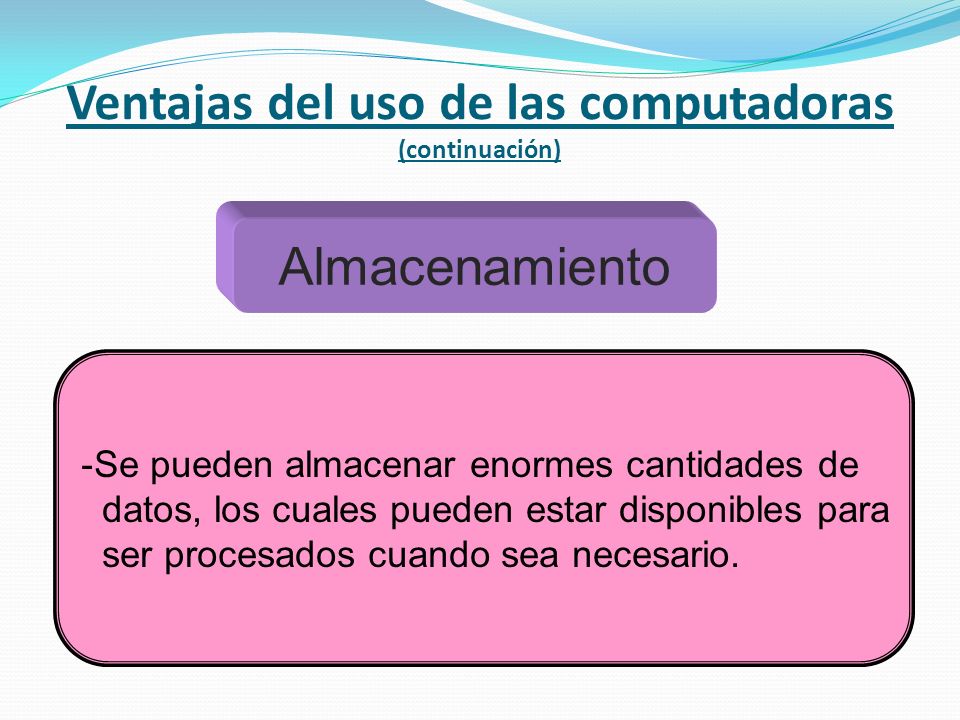 Ventajas del uso de las computadoras
(continuación)

Almacenamiento

-Se pueden almacenar enormes cantidades de datos, los cuales pueden estar disponibles para ser procesados cuando sea necesario.